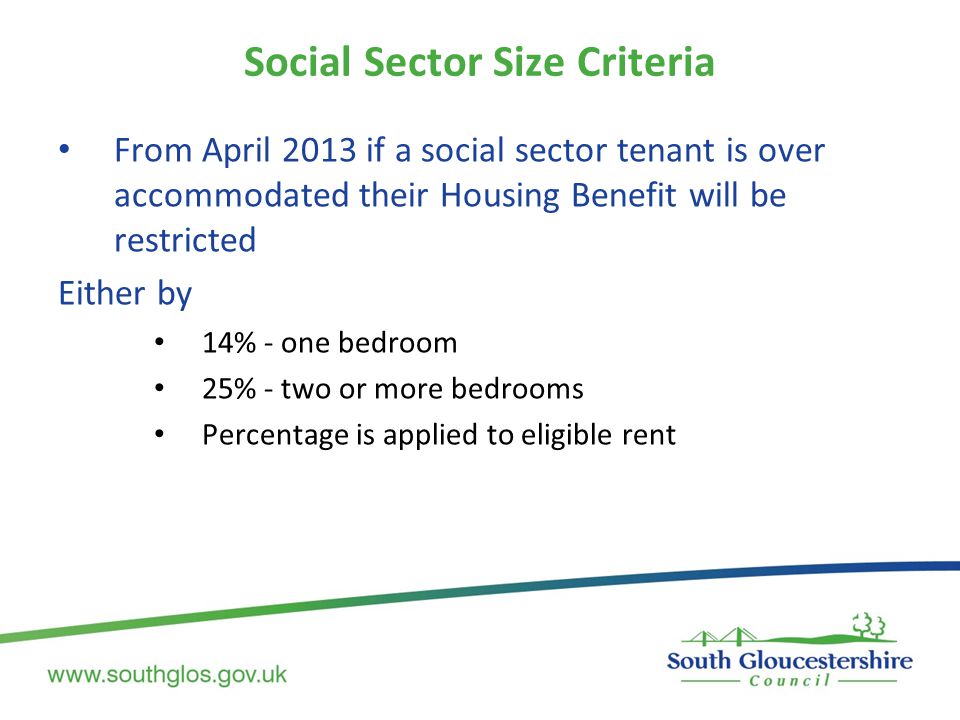 Social Sector Size Criteria

• From April 2013 if a social sector tenant is over accommodated their Housing Benefit will be restricted

Either by

• 14% - one bedroom
• 25% - two or more bedrooms
• Percentage is applied to eligible rent

www.southglos.gov.uk

South Gloucestershire
Council